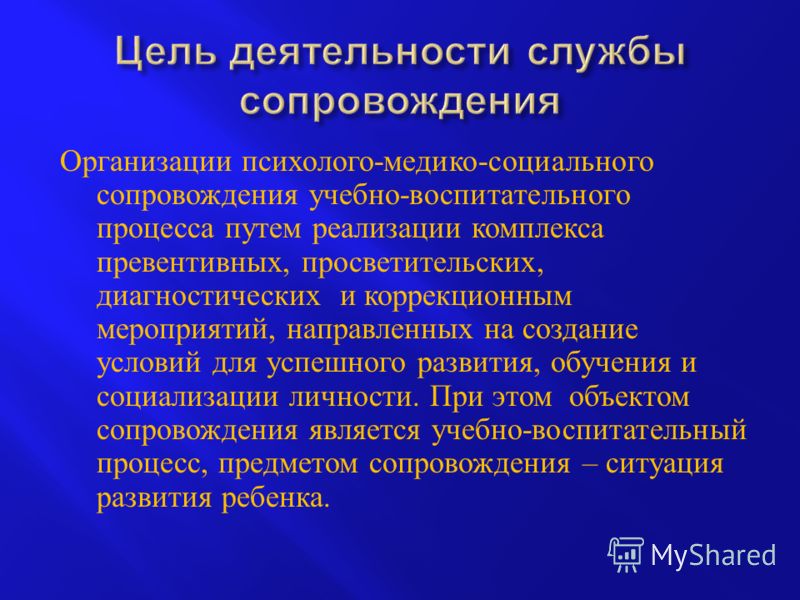 Цель деятельности службы сопровождения

Организации психолого-медико-социального сопровождения учебно-воспитательного процесса путем реализации комплекса превентивных, просветительских, диагностических и коррекционным мероприятий, направленных на создание условий для успешного развития, обучения и социализации личности. При этом объектом сопровождения является учебно-воспитательный процесс, предметом сопровождения – ситуация развития ребенка.

MyShared